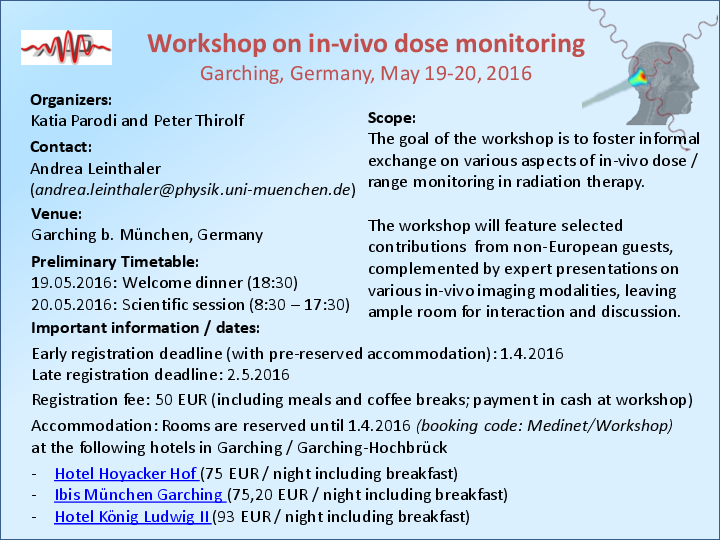 Workshop on in-vivo dose monitoring
Garching, Germany, May 19-20, 2016

Organizers:
Katia Parodi and Peter Thirolf

Contact:
Andrea Leinthaler
(andrea.leinthaler@physik.uni-muenchen.de)

Venue:
Garching b. München, Germany

Preliminary Timetable:
19.05.2016: Welcome dinner (18:30)
20.05.2016: Scientific session (8:30 – 17:30)

Scope:
The goal of the workshop is to foster informal exchange on various aspects of in-vivo dose / range monitoring in radiation therapy.

The workshop will feature selected contributions from non-European guests, complemented by expert presentations on various in-vivo imaging modalities, leaving ample room for interaction and discussion.

Important information / dates:

Early registration deadline (with pre-reserved accommodation): 1.4.2016
Late registration deadline: 2.5.2016

Registration fee: 50 EUR (including meals and coffee breaks; payment in cash at workshop)

Accommodation: Rooms are reserved until 1.4.2016 (booking code: Medinet/Workshop) at the following hotels in Garching / Garching-Hochbrück

- Hotel Hoyacker Hof (75 EUR / night including breakfast)
- Ibis München Garching (75,20 EUR / night including breakfast)
- Hotel König Ludwig II (93 EUR / night including breakfast)